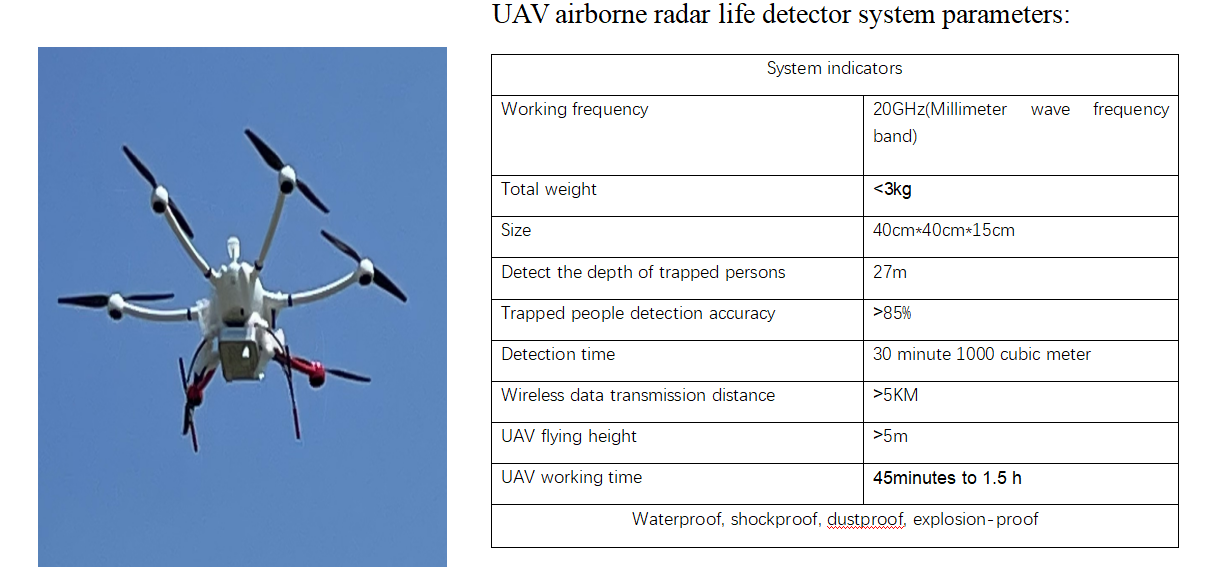 UAV airborne radar life detector system parameters:

| System indicators | |
|---|---|
| Working frequency | 20GHz(Millimeter wave frequency band) |
| Total weight | <3kg |
| Size | 40cm*40cm*15cm |
| Detect the depth of trapped persons | 27m |
| Trapped people detection accuracy | >85% |
| Detection time | 30 minute 1000 cubic meter |
| Wireless data transmission distance | >5KM |
| UAV flying height | >5m |
| UAV working time | 45minutes to 1.5 h |
| Waterproof, shockproof, dustproof, explosion-proof | |